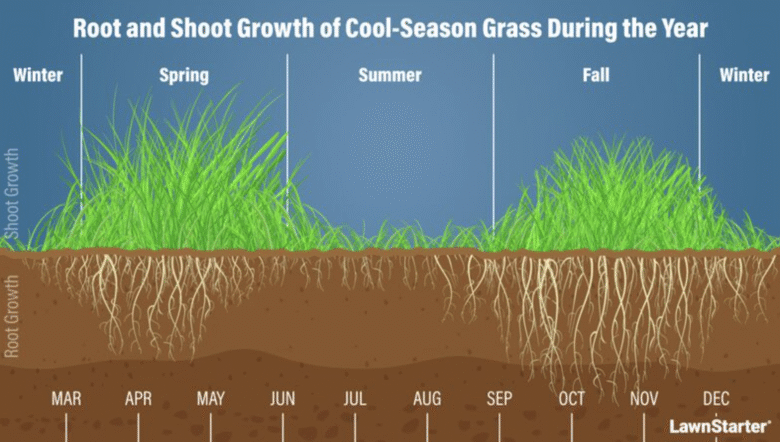 Root and Shoot Growth of Cool-Season Grass During the Year

Winter

Spring

Summer

Fall

Winter

Shoot Growth

Root Growth

MAR

APR

MAY

JUN

JUL

AUG

SEP

OCT

NOV

DEC

LawnStarter®